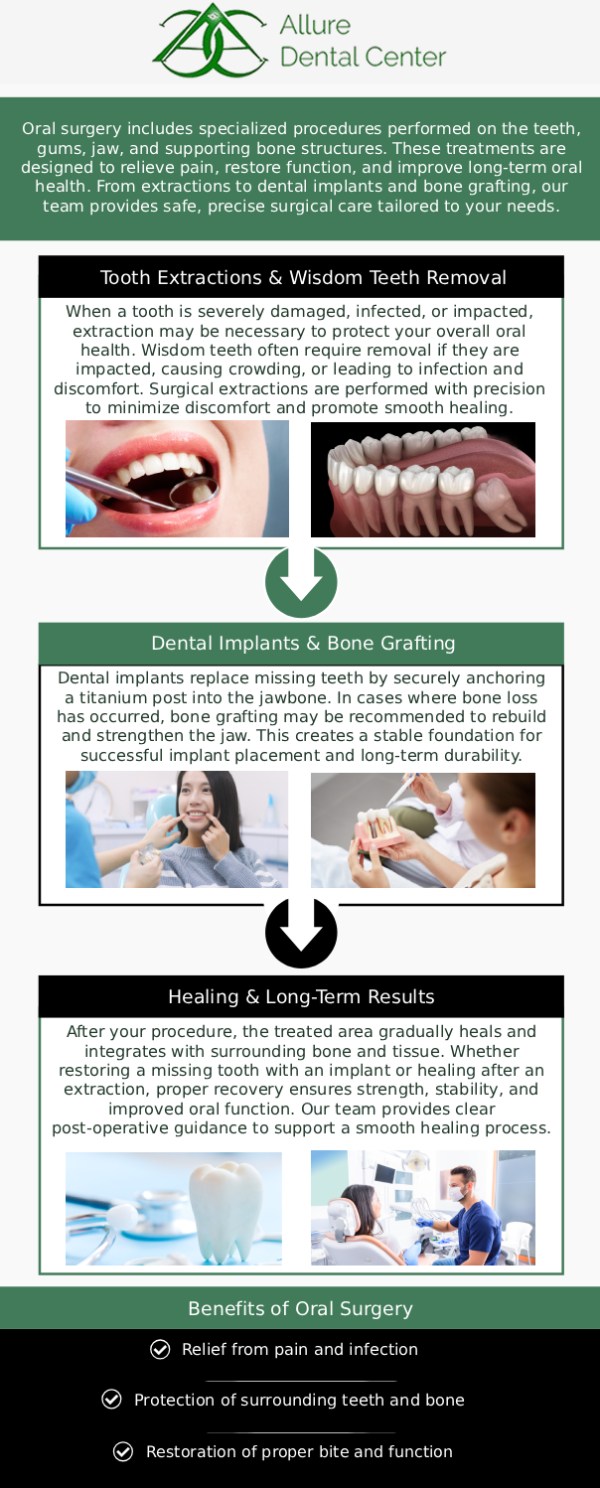 Allure Dental Center

Oral surgery includes specialized procedures performed on the teeth, gums, jaw, and supporting bone structures. These treatments are designed to relieve pain, restore function, and improve long-term oral health. From extractions to dental implants and bone grafting, our team provides safe, precise surgical care tailored to your needs.

Tooth Extractions & Wisdom Teeth Removal

When a tooth is severely damaged, infected, or impacted, extraction may be necessary to protect your overall oral health. Wisdom teeth often require removal if they are impacted, causing crowding, or leading to infection and discomfort. Surgical extractions are performed with precision to minimize discomfort and promote smooth healing.

Dental Implants & Bone Grafting

Dental implants replace missing teeth by securely anchoring a titanium post into the jawbone. In cases where bone loss has occurred, bone grafting may be recommended to rebuild and strengthen the jaw. This creates a stable foundation for successful implant placement and long-term durability.

Healing & Long-Term Results

After your procedure, the treated area gradually heals and integrates with surrounding bone and tissue. Whether restoring a missing tooth with an implant or healing after an extraction, proper recovery ensures strength, stability, and improved oral function. Our team provides clear post-operative guidance to support a smooth healing process.

Benefits of Oral Surgery

Relief from pain and infection

Protection of surrounding teeth and bone

Restoration of proper bite and function